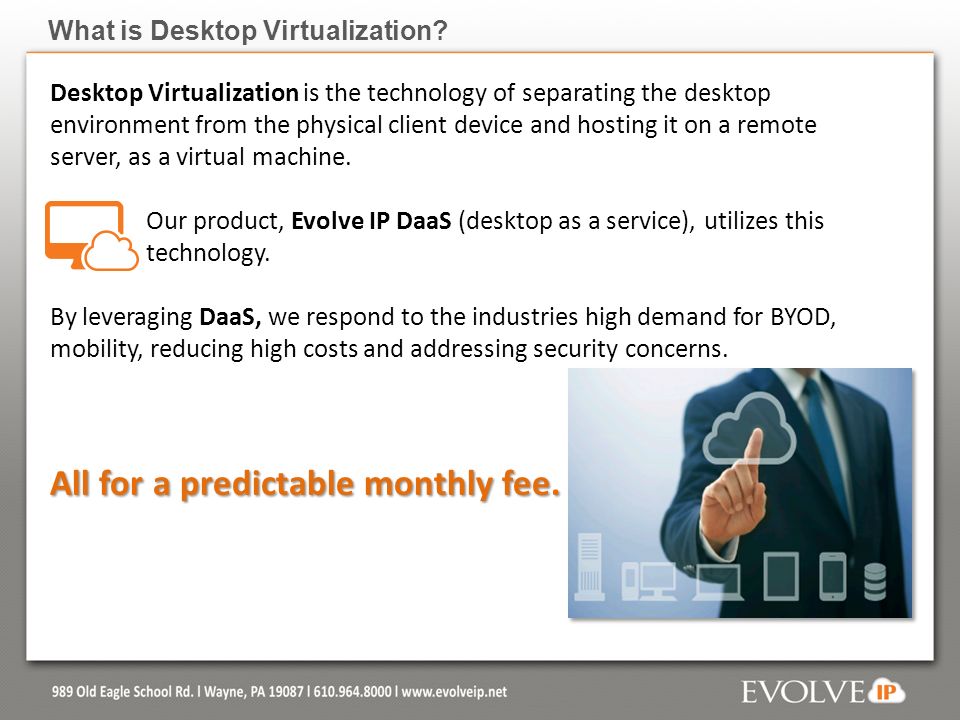 What is Desktop Virtualization?

Desktop Virtualization is the technology of separating the desktop environment from the physical client device and hosting it on a remote server, as a virtual machine.

Our product, Evolve IP DaaS (desktop as a service), utilizes this technology.

By leveraging DaaS, we respond to the industries high demand for BYOD, mobility, reducing high costs and addressing security concerns.

All for a predictable monthly fee.

989 Old Eagle School Rd. l Wayne, PA 19087 l 610.964.8000 l www.evolveip.net

EVOLVE IP